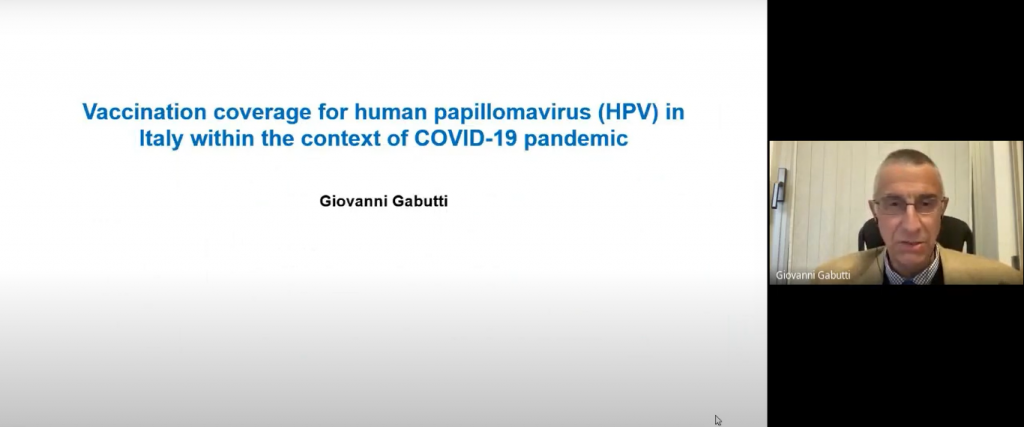 Vaccination coverage for human papillomavirus (HPV) in Italy within the context of COVID-19 pandemic

Giovanni Gabutti

Giovanni Gabutti